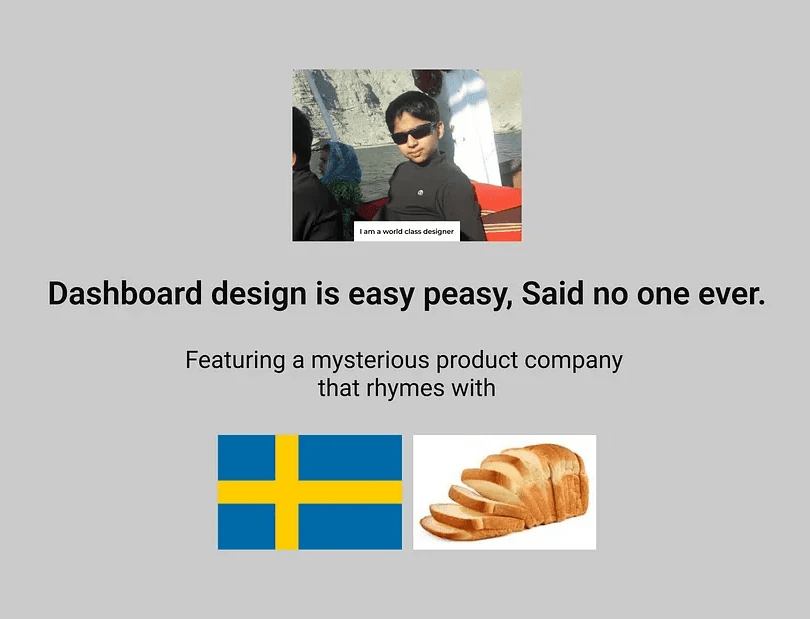 I am a world class designer

Dashboard design is easy peasy, Said no one ever.

Featuring a mysterious product company that rhymes with